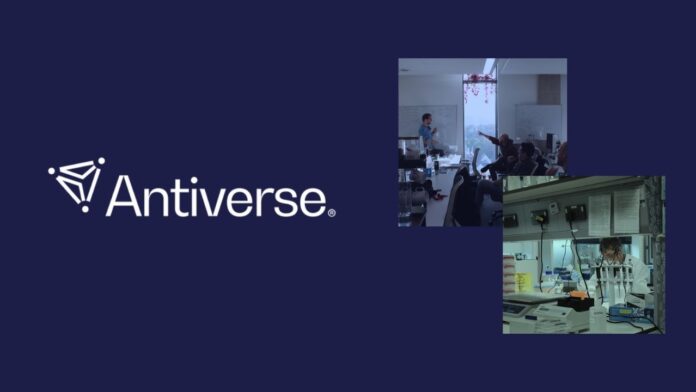 Antiverse®